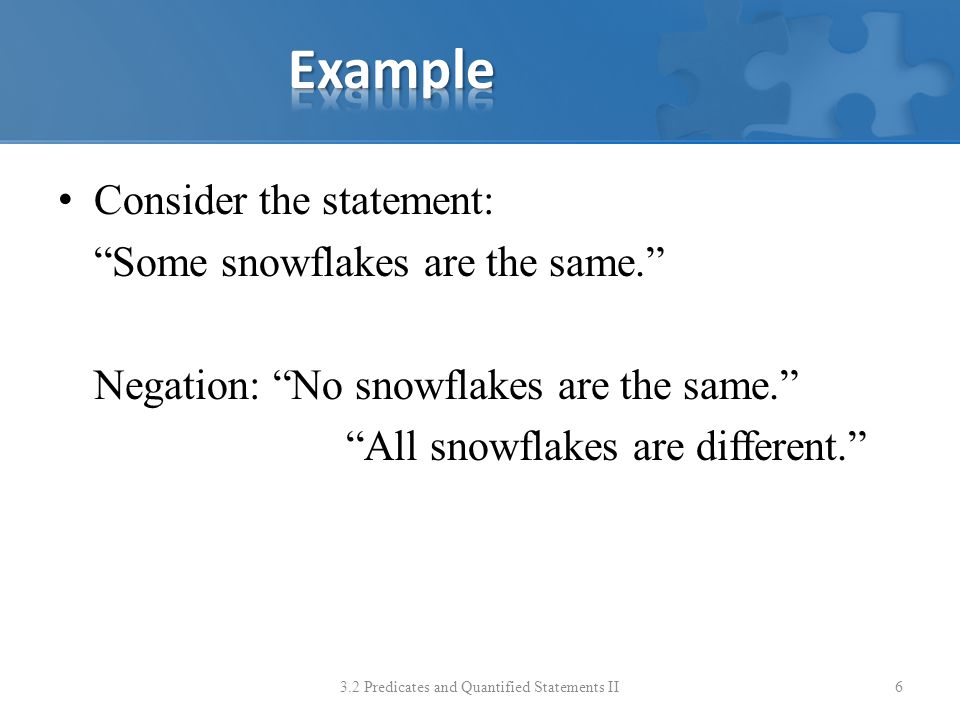 Example

• Consider the statement:
“Some snowflakes are the same.”

Negation: “No snowflakes are the same.”
“All snowflakes are different.”

3.2 Predicates and Quantified Statements II

6